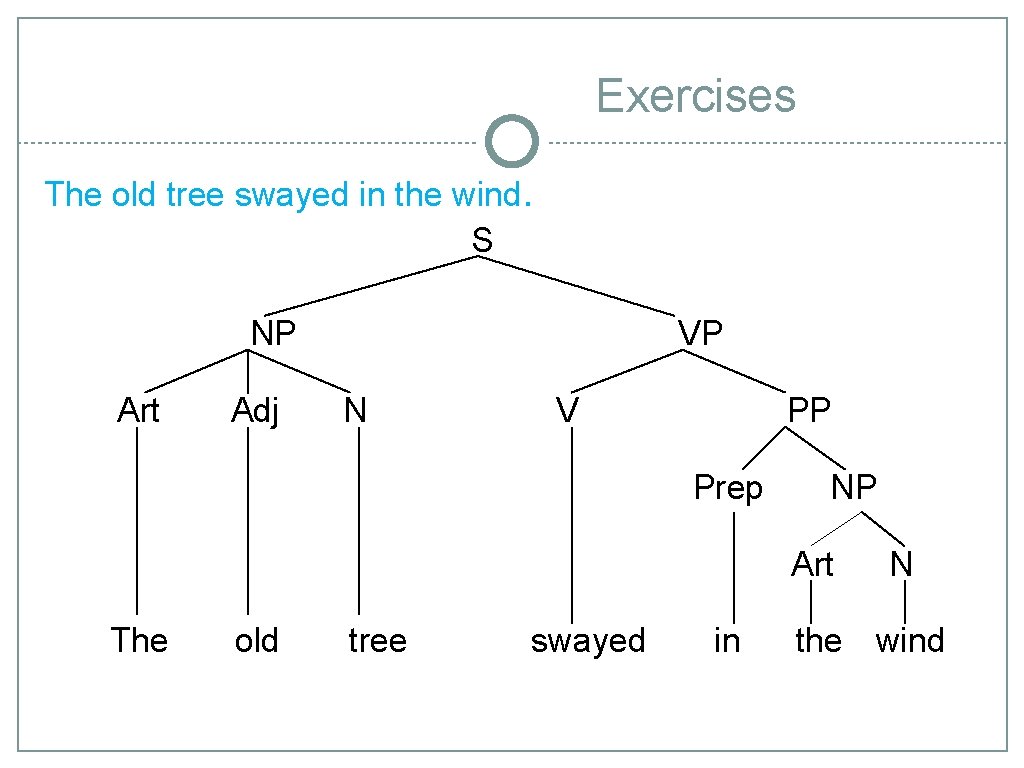 Exercises

The old tree swayed in the wind.

S

NP

VP

Art

Adj

N

V

PP

Prep

NP

Art

N

The

old

tree

swayed

in

the

wind